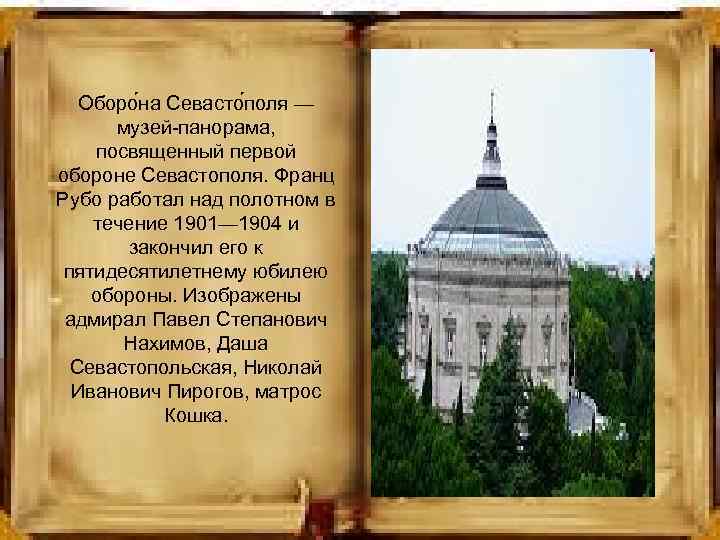 Оборо́на Севасто́поля — музей-панорама, посвященный первой обороне Севастополя. Франц Рубо работал над полотном в течение 1901—1904 и закончил его к пятидесятилетнему юбилею обороны. Изображены адмирал Павел Степанович Нахимов, Даша Севастопольская, Николай Иванович Пирогов, матрос Кошка.